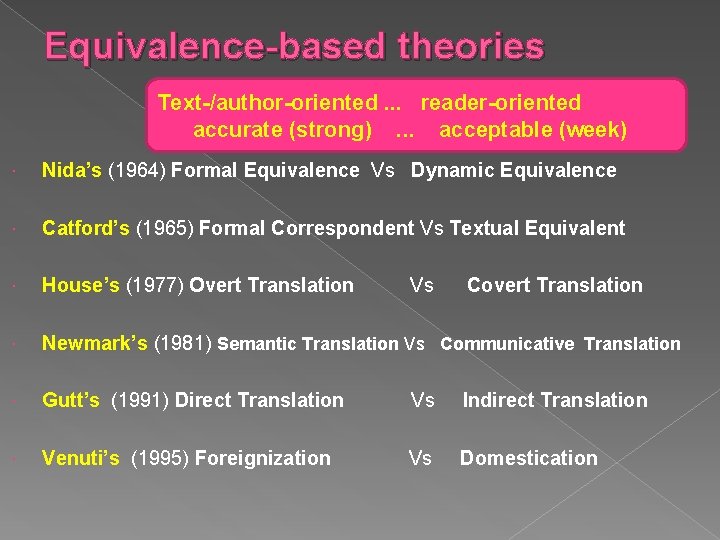 Equivalence-based theories

Text-/author-oriented ... reader-oriented
accurate (strong) ... acceptable (week)

Nida's (1964) Formal Equivalence Vs Dynamic Equivalence

Catford's (1965) Formal Correspondent Vs Textual Equivalent

House's (1977) Overt Translation Vs Covert Translation

Newmark's (1981) Semantic Translation Vs Communicative Translation

Gutt's (1991) Direct Translation Vs Indirect Translation

Venuti's (1995) Foreignization Vs Domestication